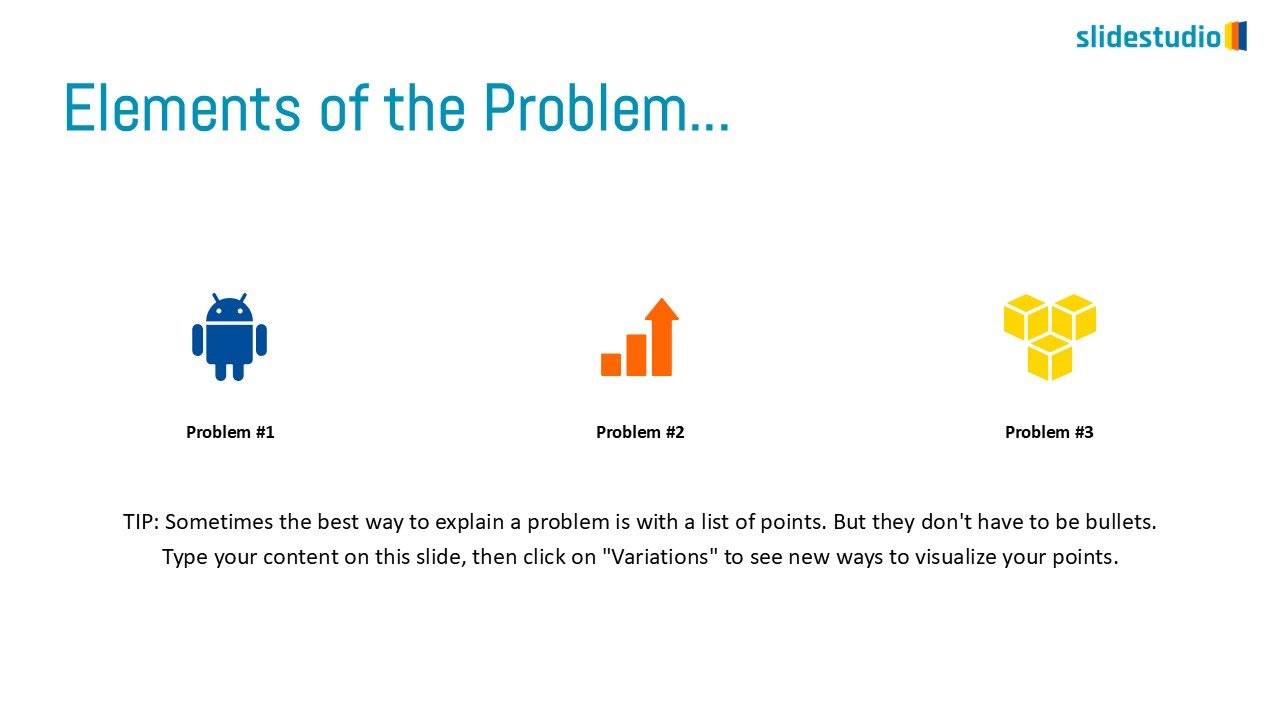 slidestudio

Elements of the Problem…

Problem #1

Problem #2

Problem #3

TIP: Sometimes the best way to explain a problem is with a list of points. But they don't have to be bullets. Type your content on this slide, then click on "Variations" to see new ways to visualize your points.